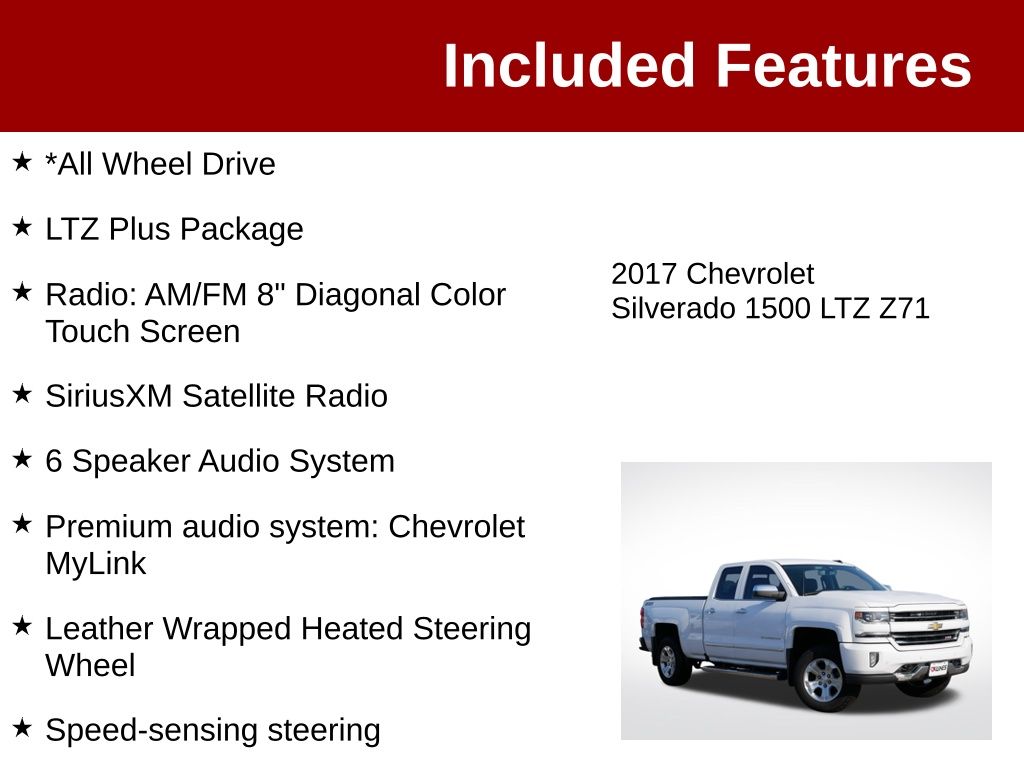 Included Features

★ *All Wheel Drive

★ LTZ Plus Package

★ Radio: AM/FM 8" Diagonal Color Touch Screen

★ SiriusXM Satellite Radio

★ 6 Speaker Audio System

★ Premium audio system: Chevrolet MyLink

★ Leather Wrapped Heated Steering Wheel

★ Speed-sensing steering

2017 Chevrolet Silverado 1500 LTZ Z71